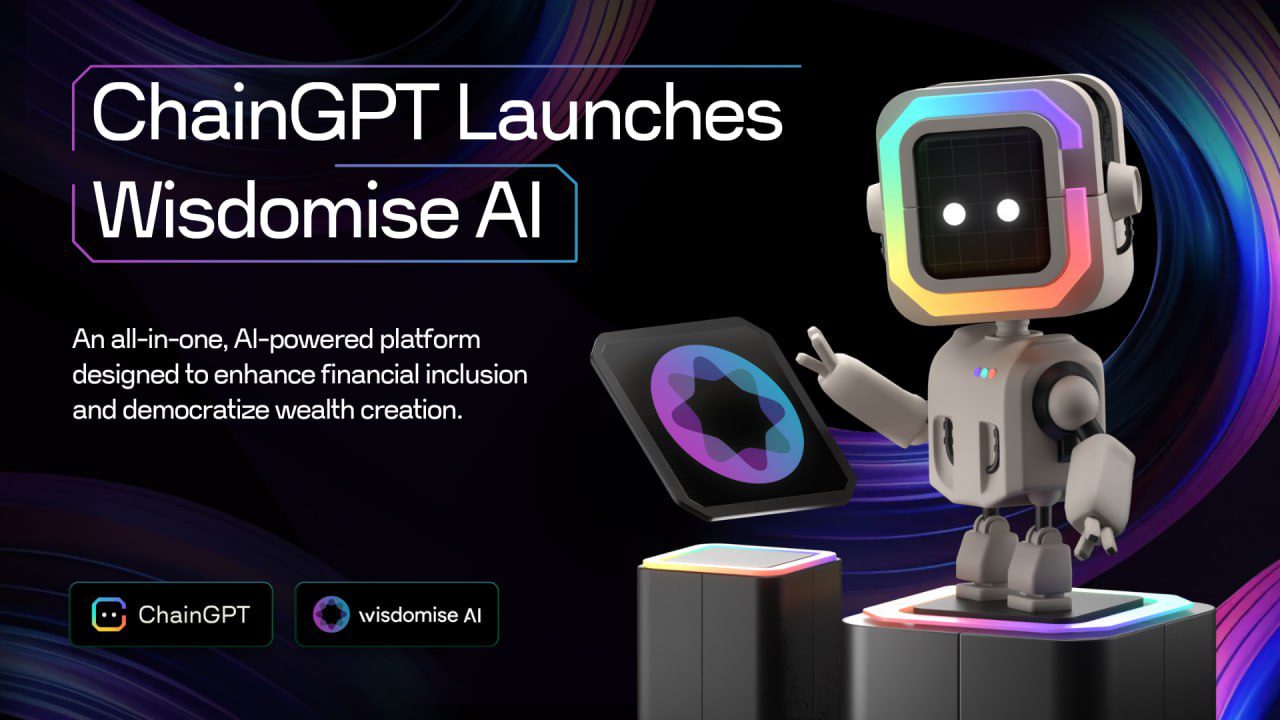 ChainGPT Launches
Wisdomise AI

An all-in-one, AI-powered platform designed to enhance financial inclusion and democratize wealth creation.

ChainGPT

wisdomise AI